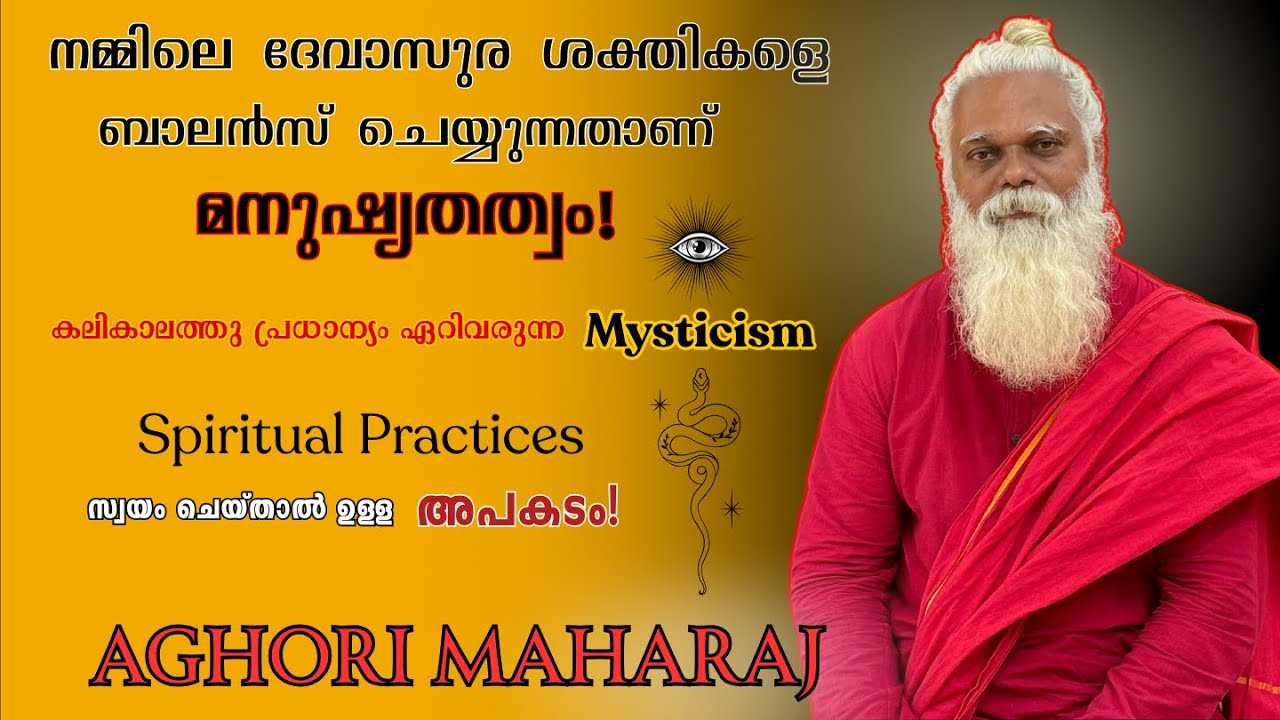 നമ്മിലെ ദേവാസുര ശക്തികളെ ബാലൻസ് ചെയ്യുന്നതാണ്

മനുഷ്യതത്വം!

കലികാലത്തു പ്രധാന്യം ഏറിവരുന്ന Mysticism

Spiritual Practices

സ്വയം ചെയ്താൽ ഉള്ള അപകടം!

AGHORI MAHARAJ